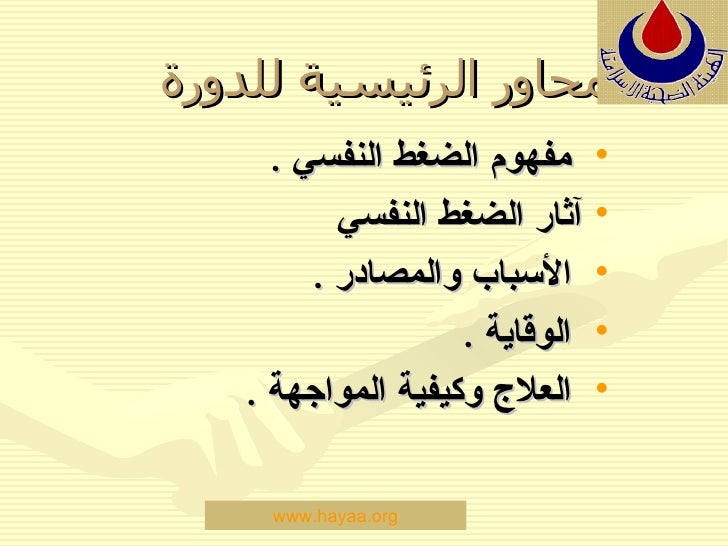 الهيئة الصحية الإسلامية

محاور الرئيسية للدورة

• مفهوم الضغط النفسي .
• آثار الضغط النفسي
• الأسباب والمصادر .
• الوقاية .
• العلاج وكيفية المواجهة .

www.hayaa.org